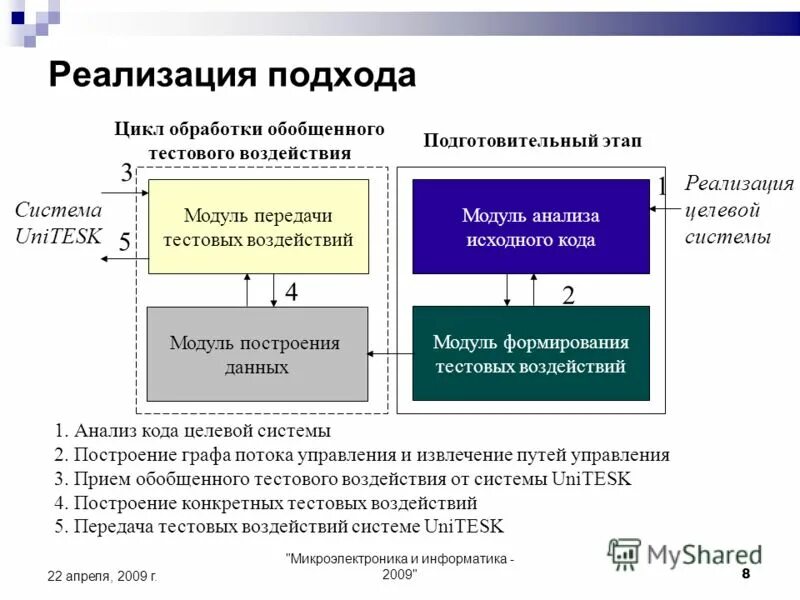 Реализация подхода

Цикл обработки обобщенного тестового воздействия

Подготовительный этап

3

Система UniTESK

5

Модуль передачи тестовых воздействий

4

Модуль построения данных

1

Реализация целевой системы

Модуль анализа исходного кода

2

Модуль формирования тестовых воздействий

1. Анализ кода целевой системы
2. Построение графа потока управления и извлечение путей управления
3. Прием обобщенного тестового воздействия от системы UniTESK
4. Построение конкретных тестовых воздействий
5. Передача тестовых воздействий системе UniTESK

22 апреля, 2009 г.

"Микроэлектроника и информатика - 2009"

MyShared

8